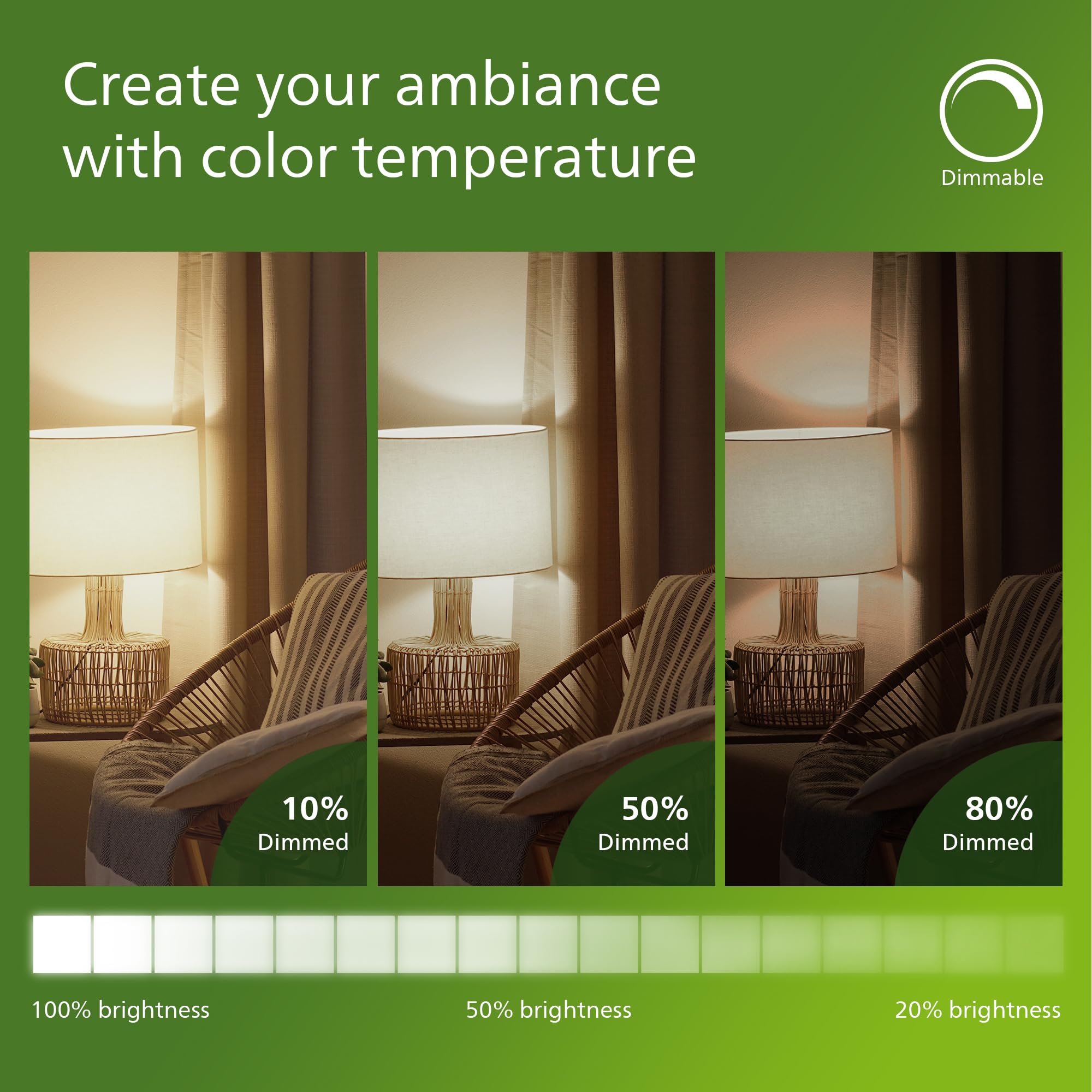 Create your ambiance with color temperature

Dimmable

10%
Dimmed

50%
Dimmed

80%
Dimmed

100% brightness

50% brightness

20% brightness